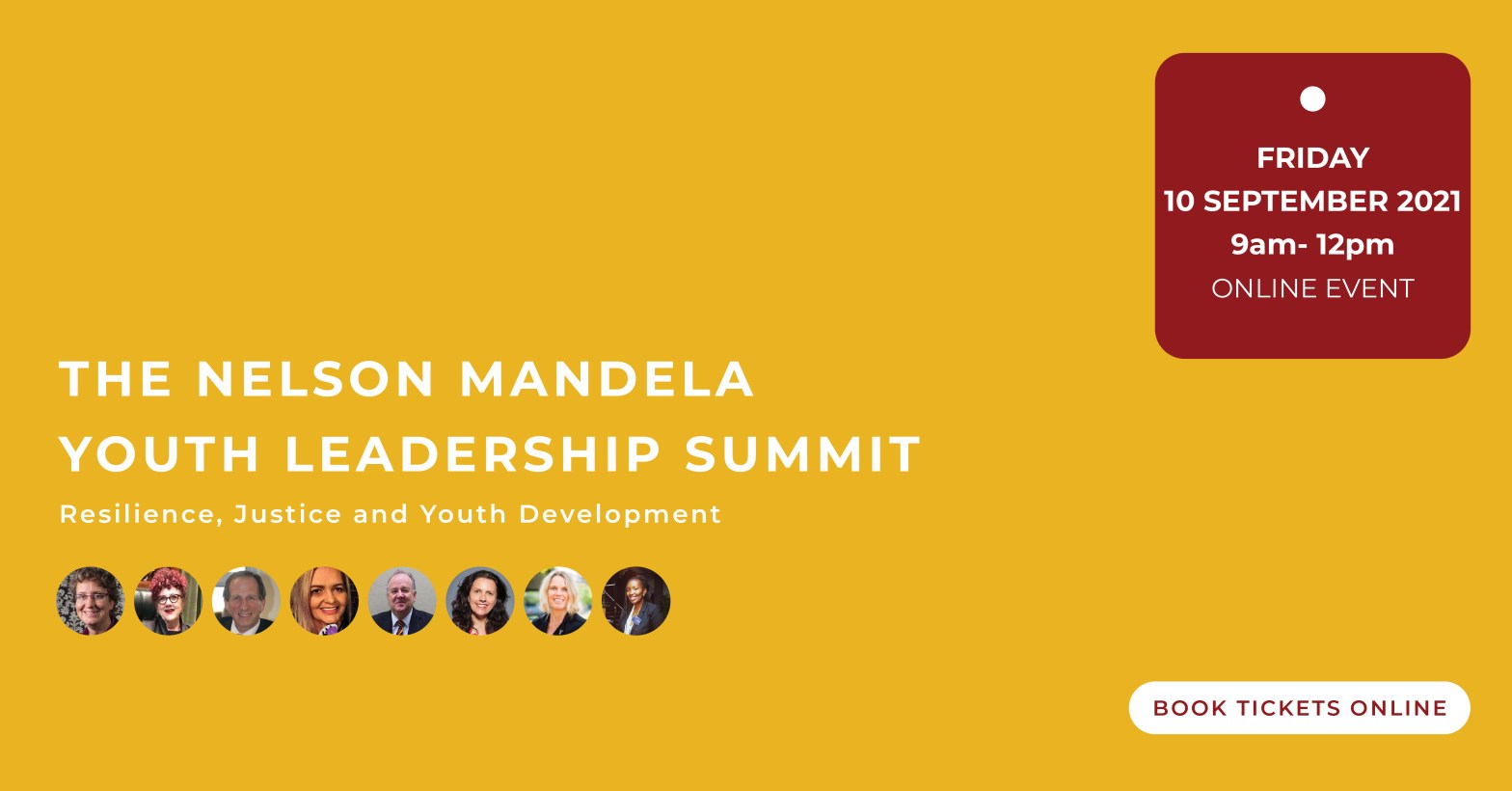 FRIDAY
10 SEPTEMBER 2021
9am- 12pm
ONLINE EVENT

THE NELSON MANDELA YOUTH LEADERSHIP SUMMIT

Resilience, Justice and Youth Development

BOOK TICKETS ONLINE